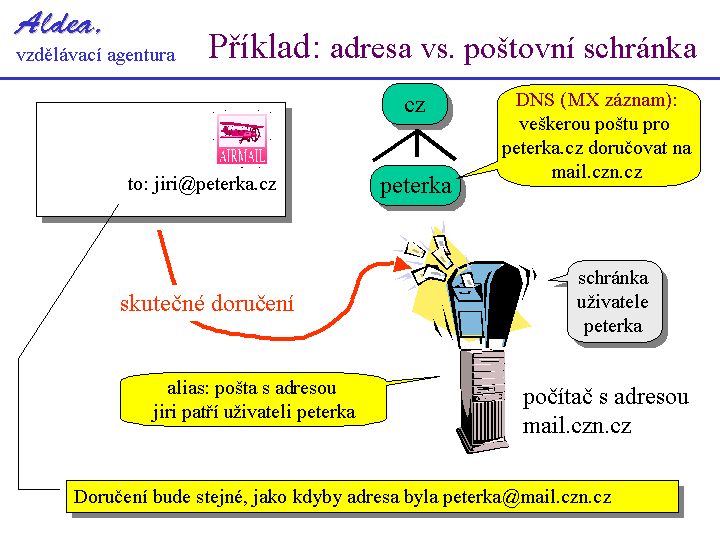 Aldea,
vzdělávací agentura

Příklad: adresa vs. poštovní schránka

AIRMAIL

to: jiri@peterka.cz

cz

peterka

DNS (MX záznam): veškerou poštu pro peterka.cz doručovat na mail.czn.cz

skutečné doručení

schránka uživatele peterka

alias: pošta s adresou jiri patří uživateli peterka

počítač s adresou mail.czn.cz

Doručení bude stejné, jako kdyby adresa byla peterka@mail.czn.cz